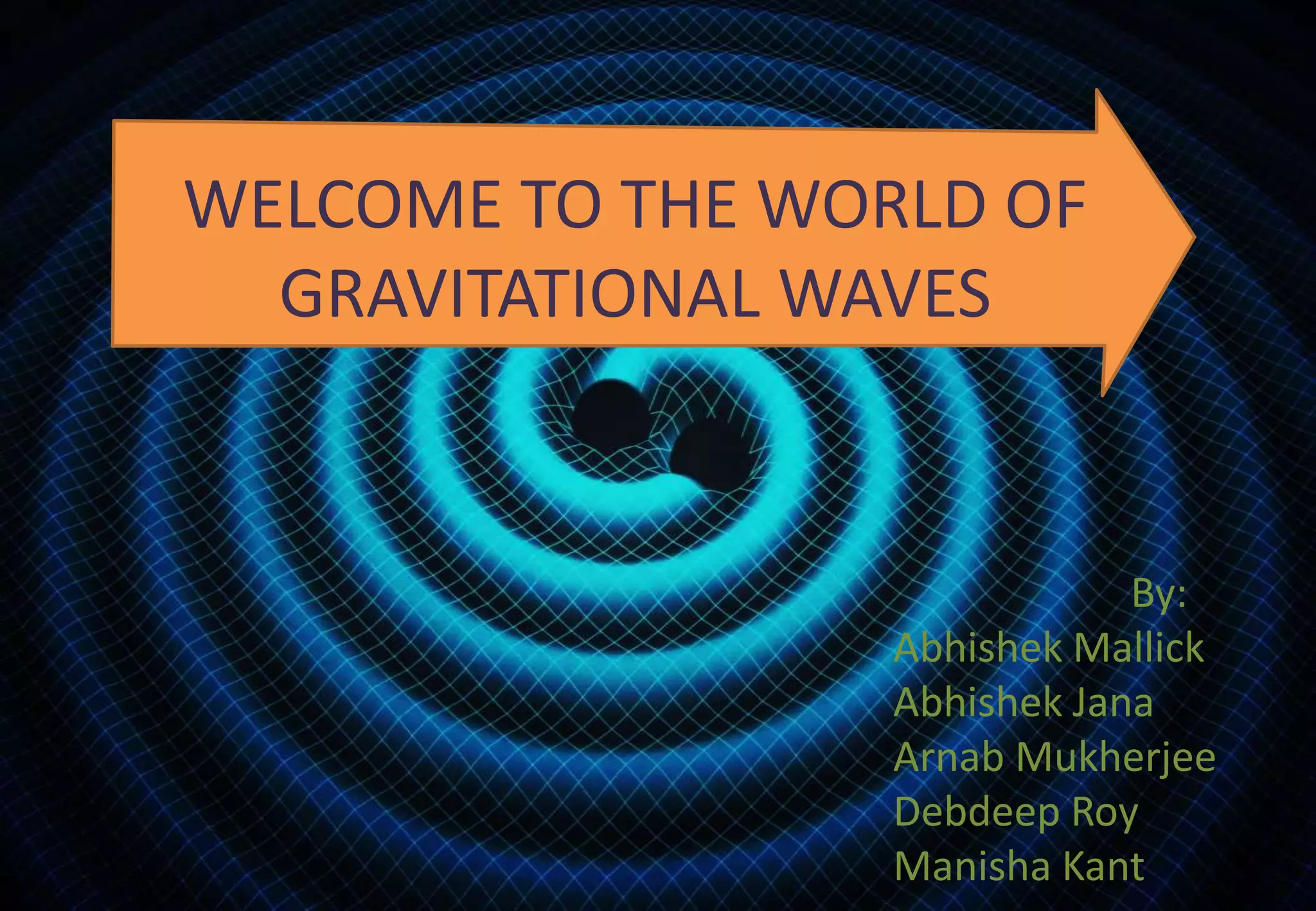 WELCOME TO THE WORLD OF GRAVITATIONAL WAVES

By:
Abhishek Mallick
Abhishek Jana
Arnab Mukherjee
Debdeep Roy
Manisha Kant